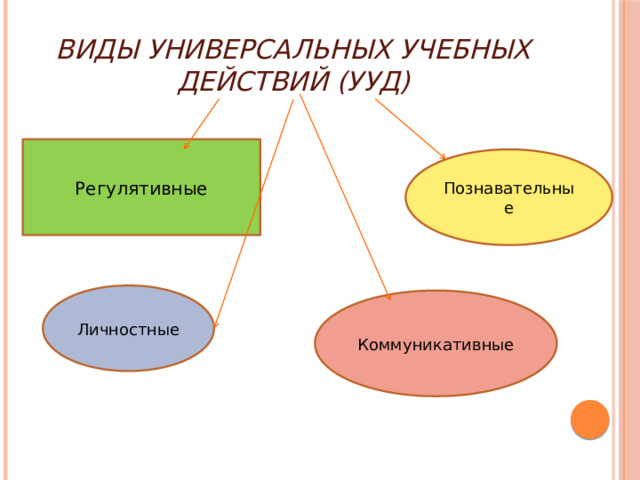 ВИДЫ УНИВЕРСАЛЬНЫХ УЧЕБНЫХ ДЕЙСТВИЙ (УУД)

Регулятивные

Познавательные

Личностные

Коммуникативные